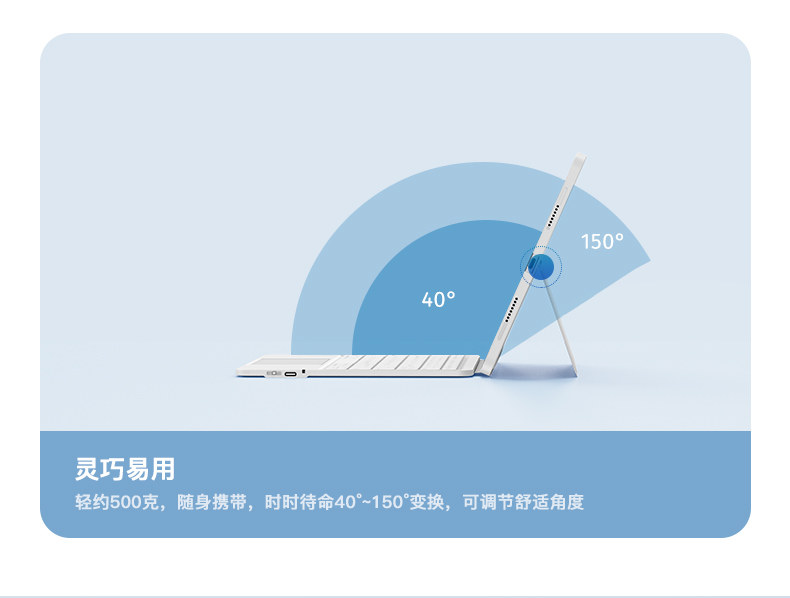 150°

40°

灵巧易用

轻约500克，随身携带，时时待命40°~150°变换，可调节舒适角度